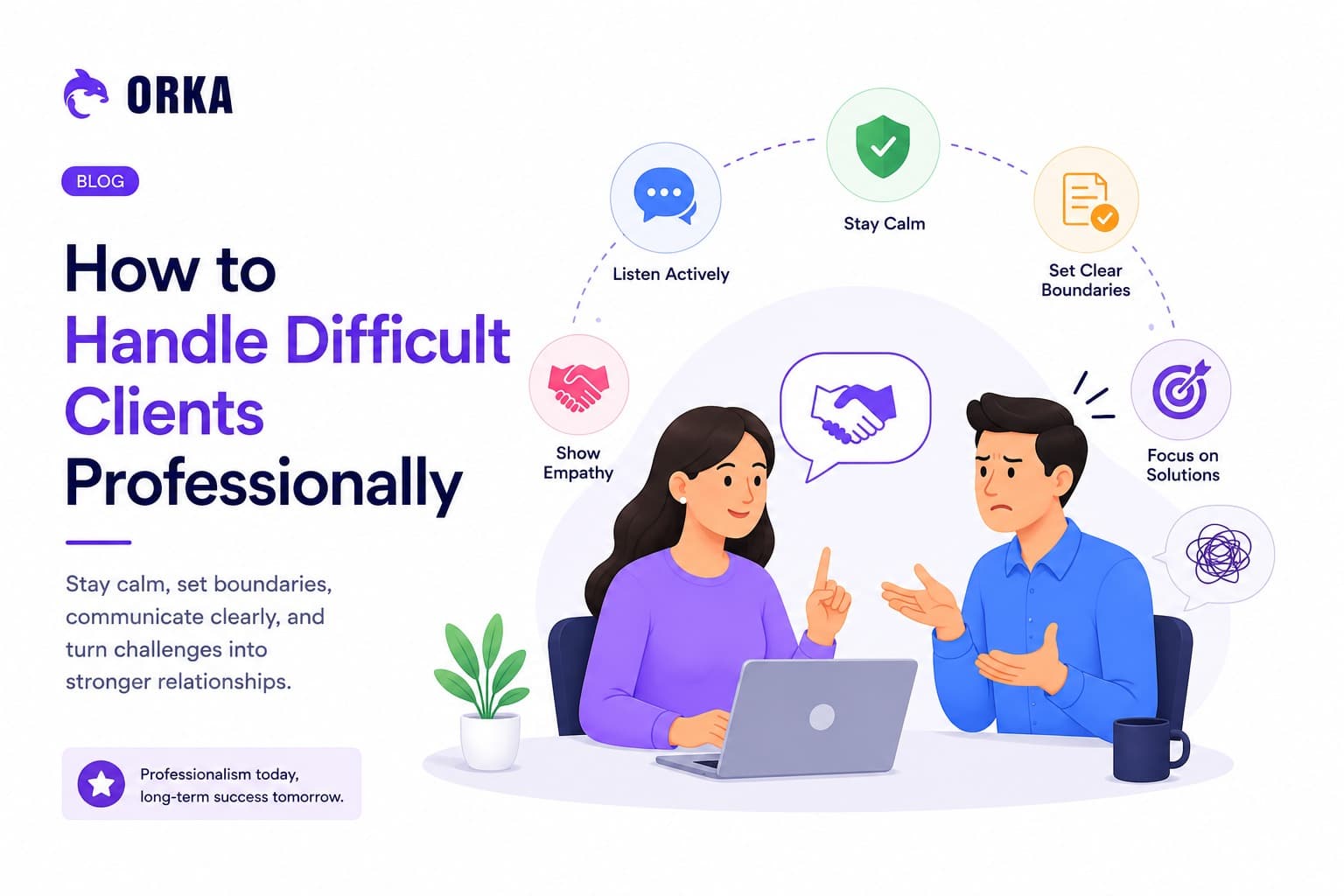 ORKA

BLOG

How to Handle Difficult Clients Professionally

Stay calm, set boundaries, communicate clearly, and turn challenges into stronger relationships.

Professionalism today, long-term success tomorrow.

Show Empathy

Listen Actively

Stay Calm

Set Clear Boundaries

Focus on Solutions